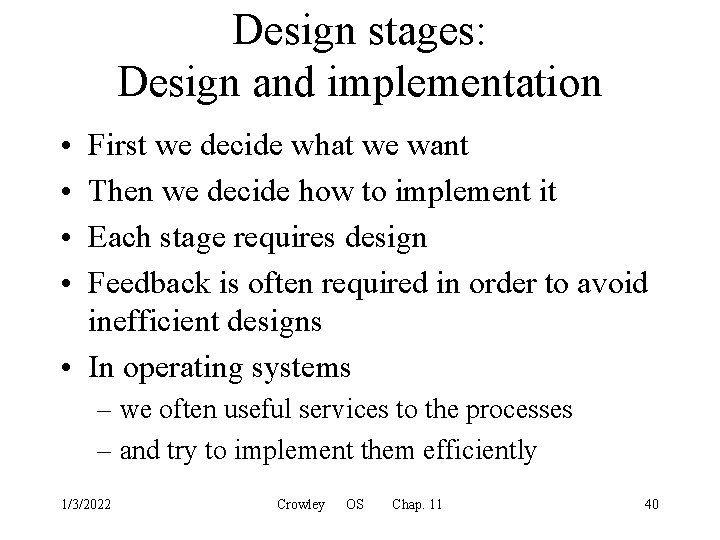 Design stages:
Design and implementation

• First we decide what we want
• Then we decide how to implement it
• Each stage requires design
• Feedback is often required in order to avoid inefficient designs
• In operating systems
– we often useful services to the processes
– and try to implement them efficiently

1/3/2022 Crowley OS Chap. 11 40